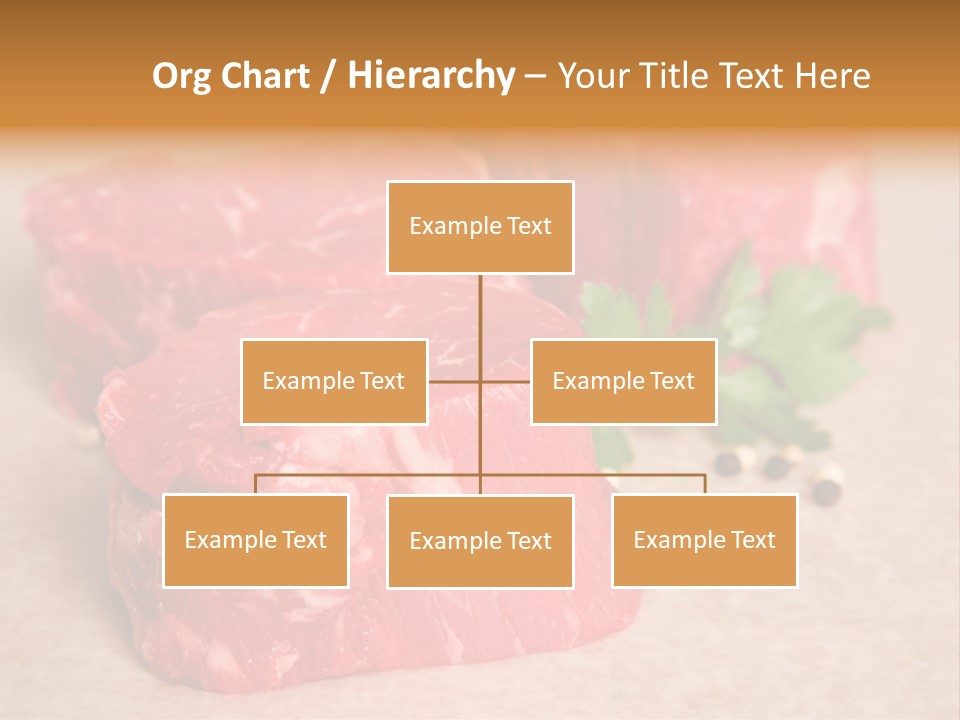 Org Chart / Hierarchy – Your Title Text Here

Example Text

Example Text

Example Text

Example Text

Example Text

Example Text